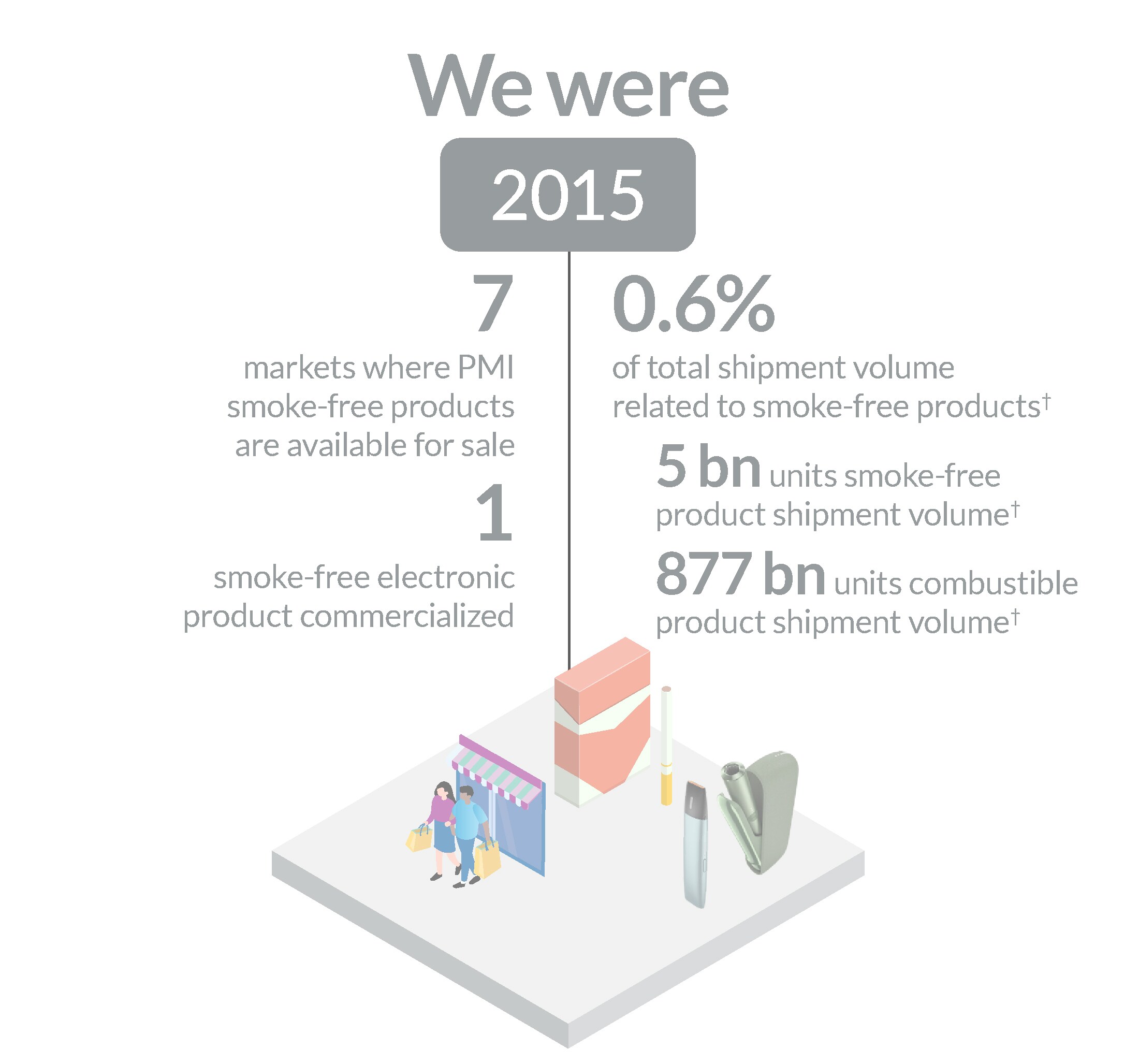 We were

2015

7

markets where PMI smoke-free products are available for sale

1

smoke-free electronic product commercialized

0.6%

of total shipment volume related to smoke-free products†

5 bn units smoke-free product shipment volume†

877 bn units combustible product shipment volume†